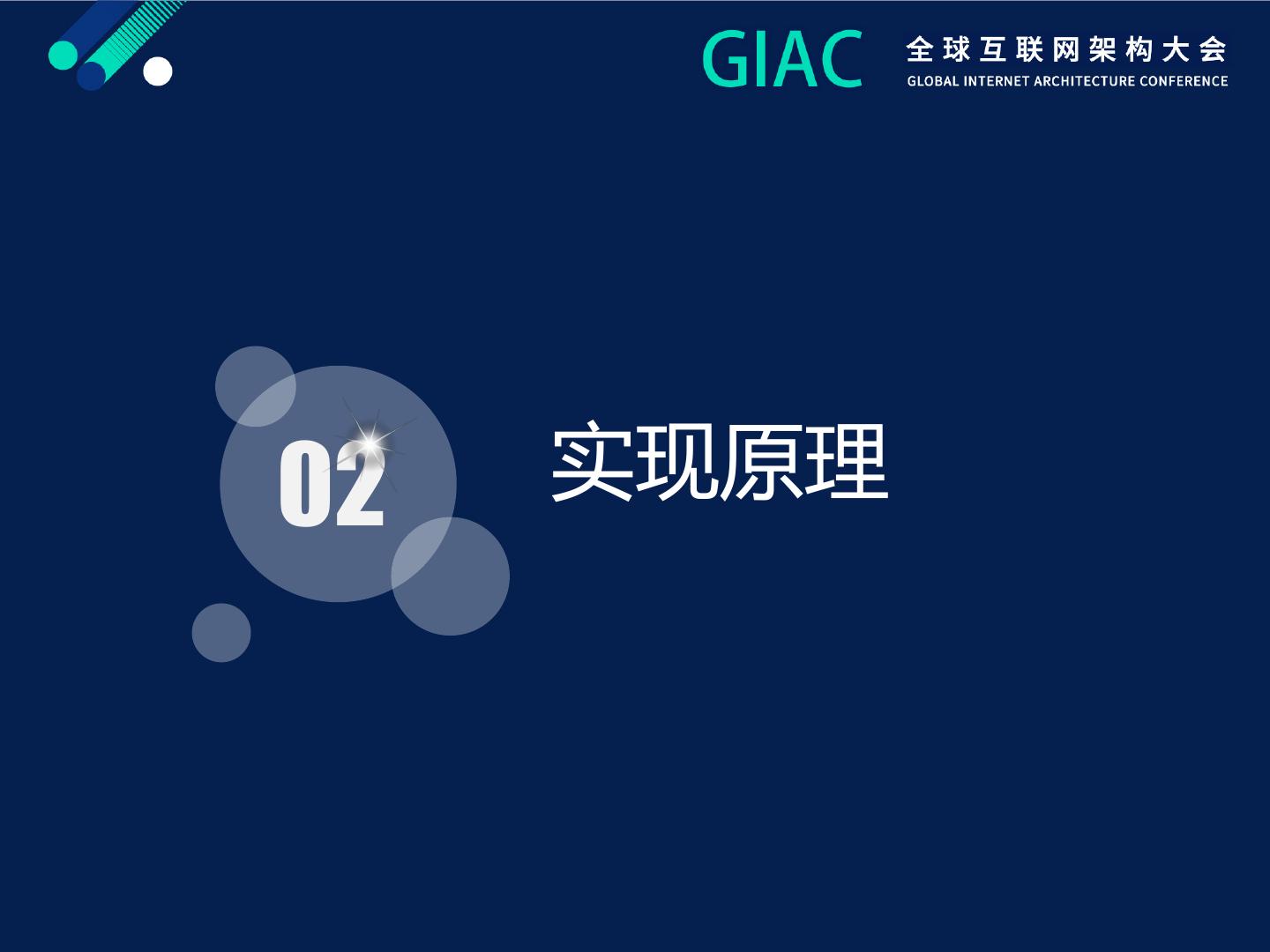 GIAC 全球互联网架构大会
GLOBAL INTERNET ARCHITECTURE CONFERENCE

02

实现原理